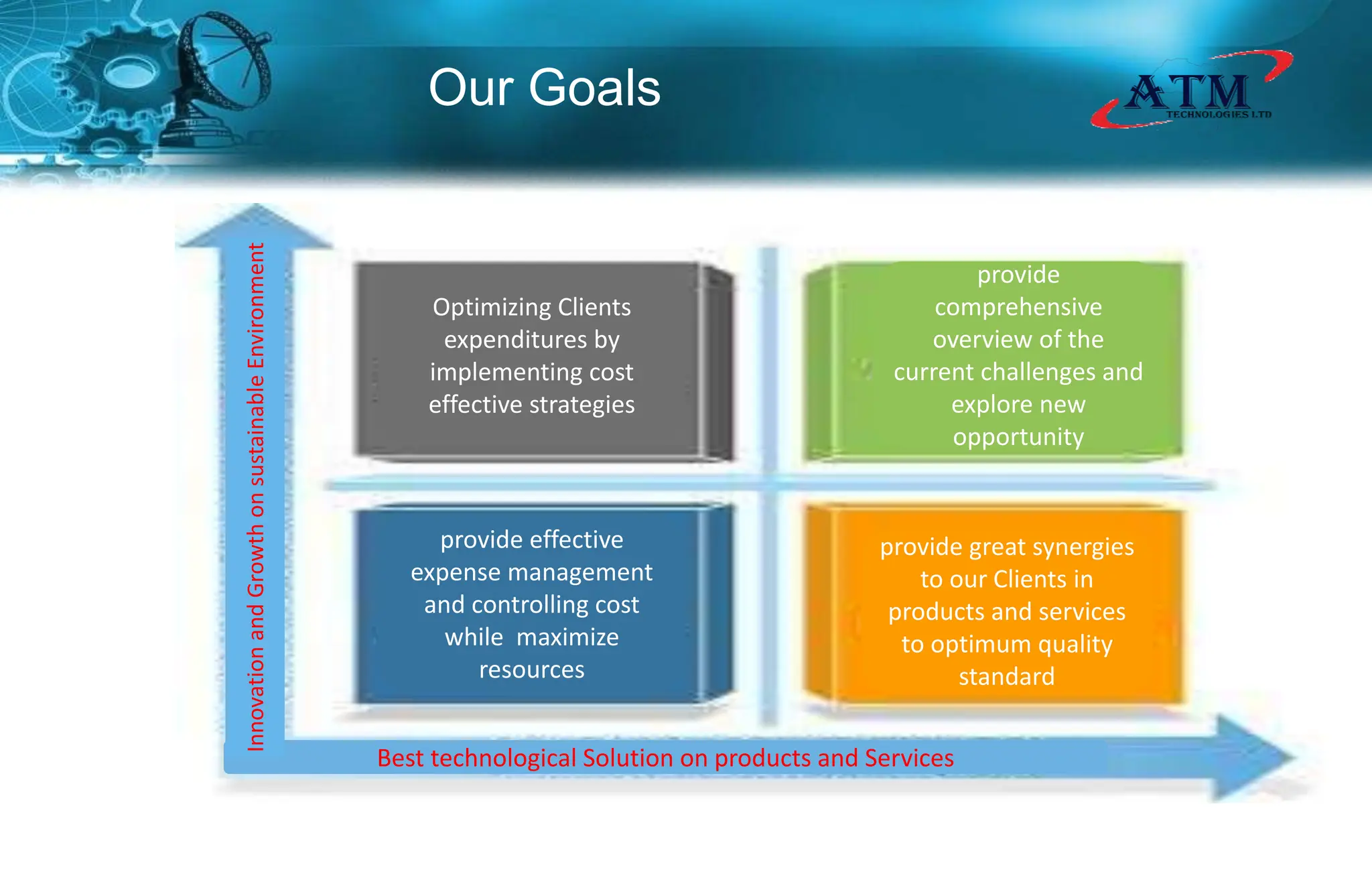 Our Goals

ATM
TECHNOLOGIES LTD

Innovation and Growth on sustainable Environment

Optimizing Clients expenditures by implementing cost effective strategies

provide comprehensive overview of the current challenges and explore new opportunity

provide effective expense management and controlling cost while maximize resources

provide great synergies to our Clients in products and services to optimum quality standard

Best technological Solution on products and Services